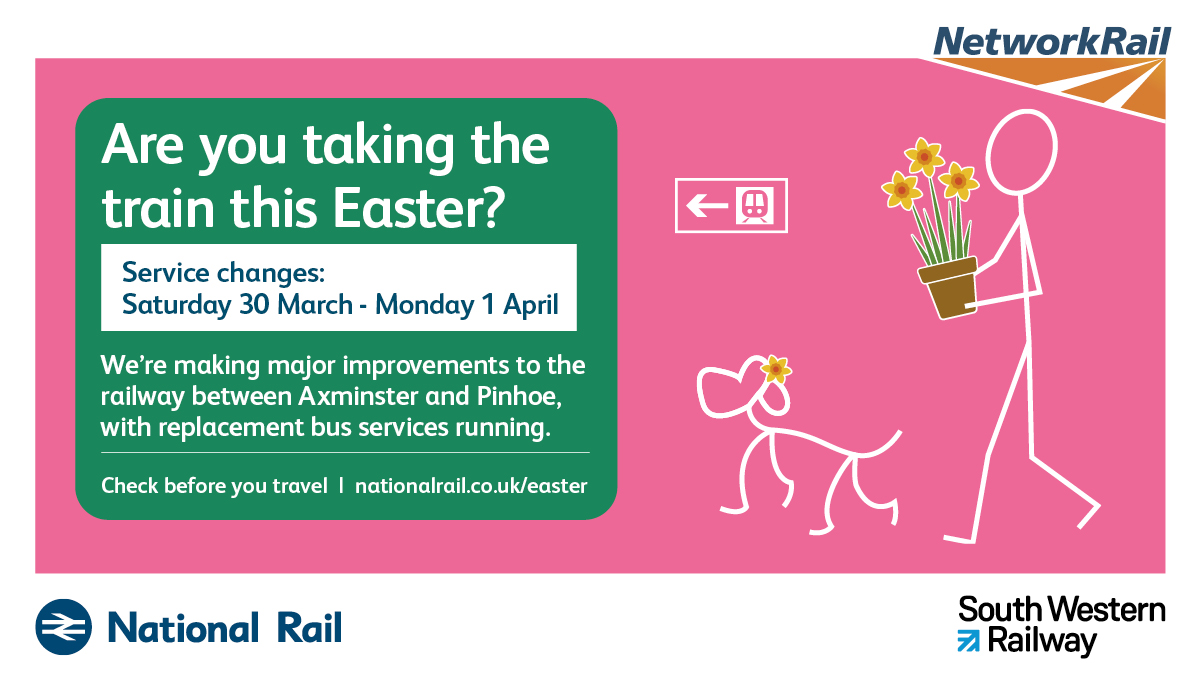 NetworkRail

Are you taking the train this Easter?

Service changes:
Saturday 30 March - Monday 1 April

We're making major improvements to the railway between Axminster and Pinhoe, with replacement bus services running.

Check before you travel | nationalrail.co.uk/easter

National Rail

South Western Railway